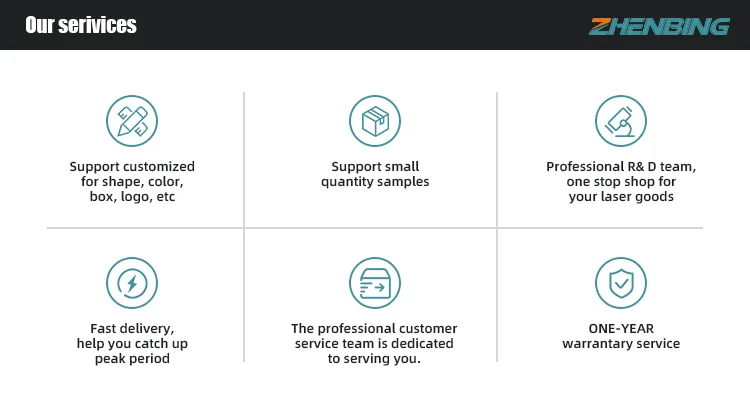 Our serivices

ZHENBING

Support customized for shape, color, box, logo, etc

Support small quantity samples

Professional R& D team, one stop shop for your laser goods

Fast delivery, help you catch up peak period

The professional customer service team is dedicated to serving you.

ONE-YEAR warrantary service